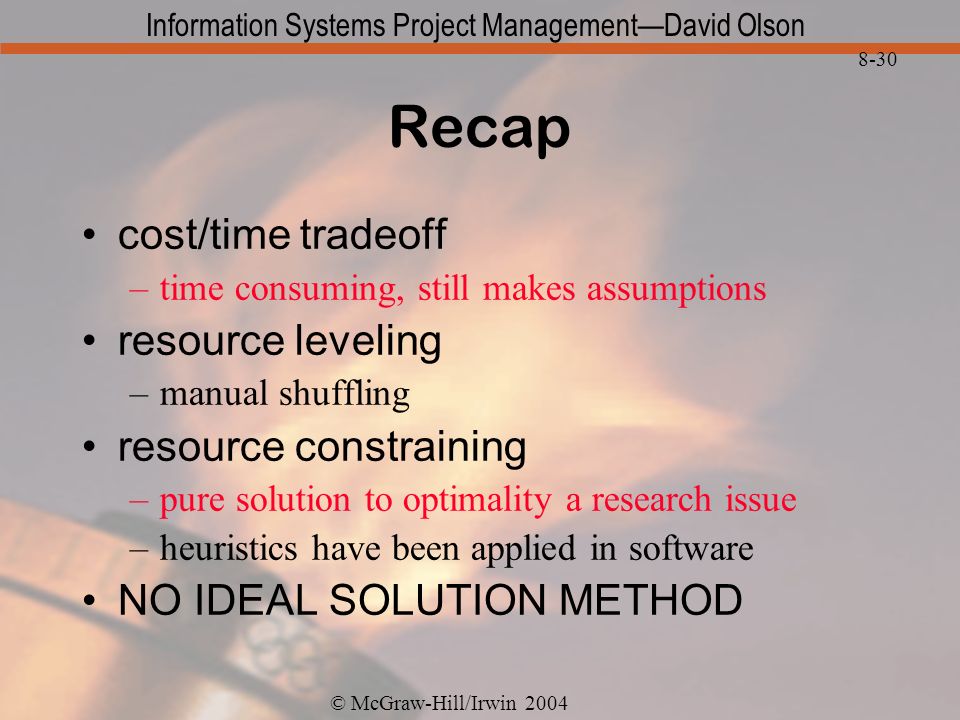 Information Systems Project Management—David Olson

8-30

Recap

• cost/time tradeoff
– time consuming, still makes assumptions
• resource leveling
– manual shuffling
• resource constraining
– pure solution to optimality a research issue
– heuristics have been applied in software
• NO IDEAL SOLUTION METHOD

© McGraw-Hill/Irwin 2004